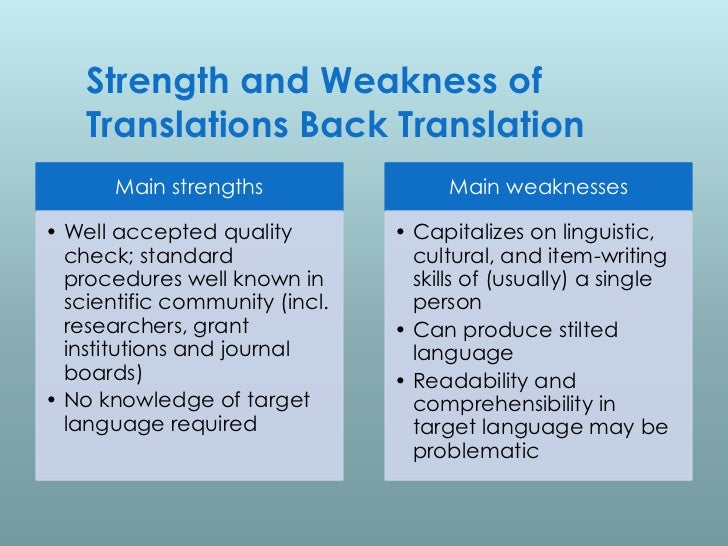 Strength and Weakness of Translations Back Translation

Main strengths

• Well accepted quality check; standard procedures well known in scientific community (incl. researchers, grant institutions and journal boards)
• No knowledge of target language required

Main weaknesses

• Capitalizes on linguistic, cultural, and item-writing skills of (usually) a single person
• Can produce stilted language
• Readability and comprehensibility in target language may be problematic